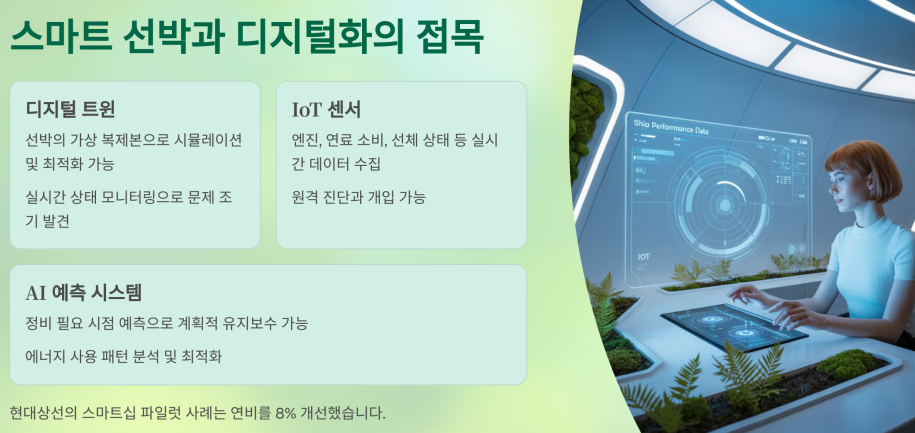 스마트 선박과 디지털화의 접목

디지털 트윈

선박의 가상 복제본으로 시뮬레이션 및 최적화 가능

실시간 상태 모니터링으로 문제 조기 발견

IoT 센서

엔진, 연료 소비, 선체 상태 등 실시간 데이터 수집

원격 진단과 개입 가능

AI 예측 시스템

정비 필요 시점 예측으로 계획적 유지보수 가능

에너지 사용 패턴 분석 및 최적화

현대상선의 스마트십 파일럿 사례는 연비를 8% 개선했습니다.

Ship Performance Data

IOT